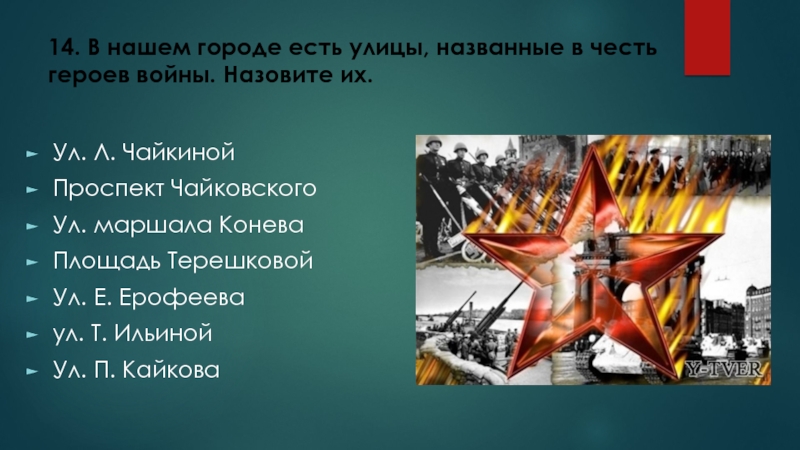 14. В нашем городе есть улицы, названные в честь героев войны. Назовите их.

Ул. Л. Чайкиной
Проспект Чайковского
Ул. маршала Конева
Площадь Терешковой
Ул. Е. Ерофеева
ул. Т. Ильиной
Ул. П. Кайкова

Y-TVER